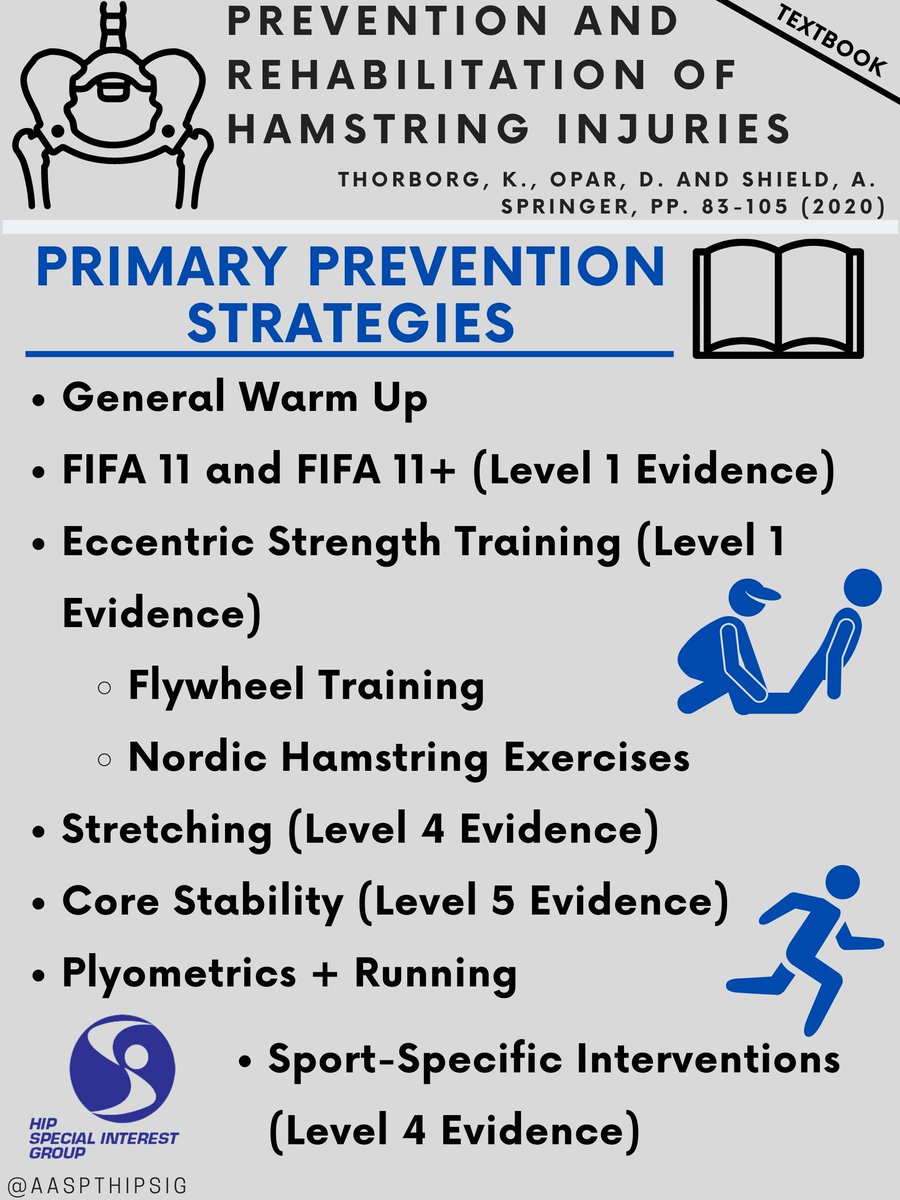 PREVENTION AND REHABILITATION OF HAMSTRING INJURIES

TEXTBOOK

THORBORG, K., OPAR, D. AND SHIELD, A. SPRINGER, PP. 83-105 (2020)

PRIMARY PREVENTION STRATEGIES

• General Warm Up
• FIFA 11 and FIFA 11+ (Level 1 Evidence)
• Eccentric Strength Training (Level 1 Evidence)
  ◦ Flywheel Training
  ◦ Nordic Hamstring Exercises
• Stretching (Level 4 Evidence)
• Core Stability (Level 5 Evidence)
• Plyometrics + Running
• Sport-Specific Interventions (Level 4 Evidence)

HIP SPECIAL INTEREST GROUP

@AASPTHIPSIG